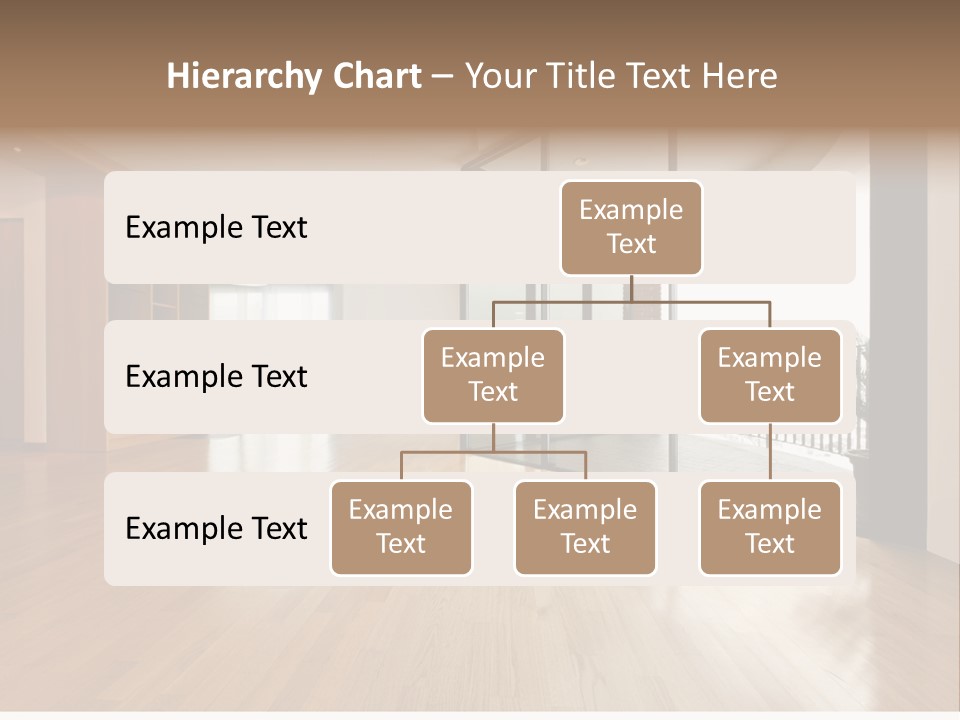 Hierarchy Chart – Your Title Text Here

Example Text

Example Text

Example Text

Example Text

Example Text

Example Text

Example Text

Example Text

Example Text